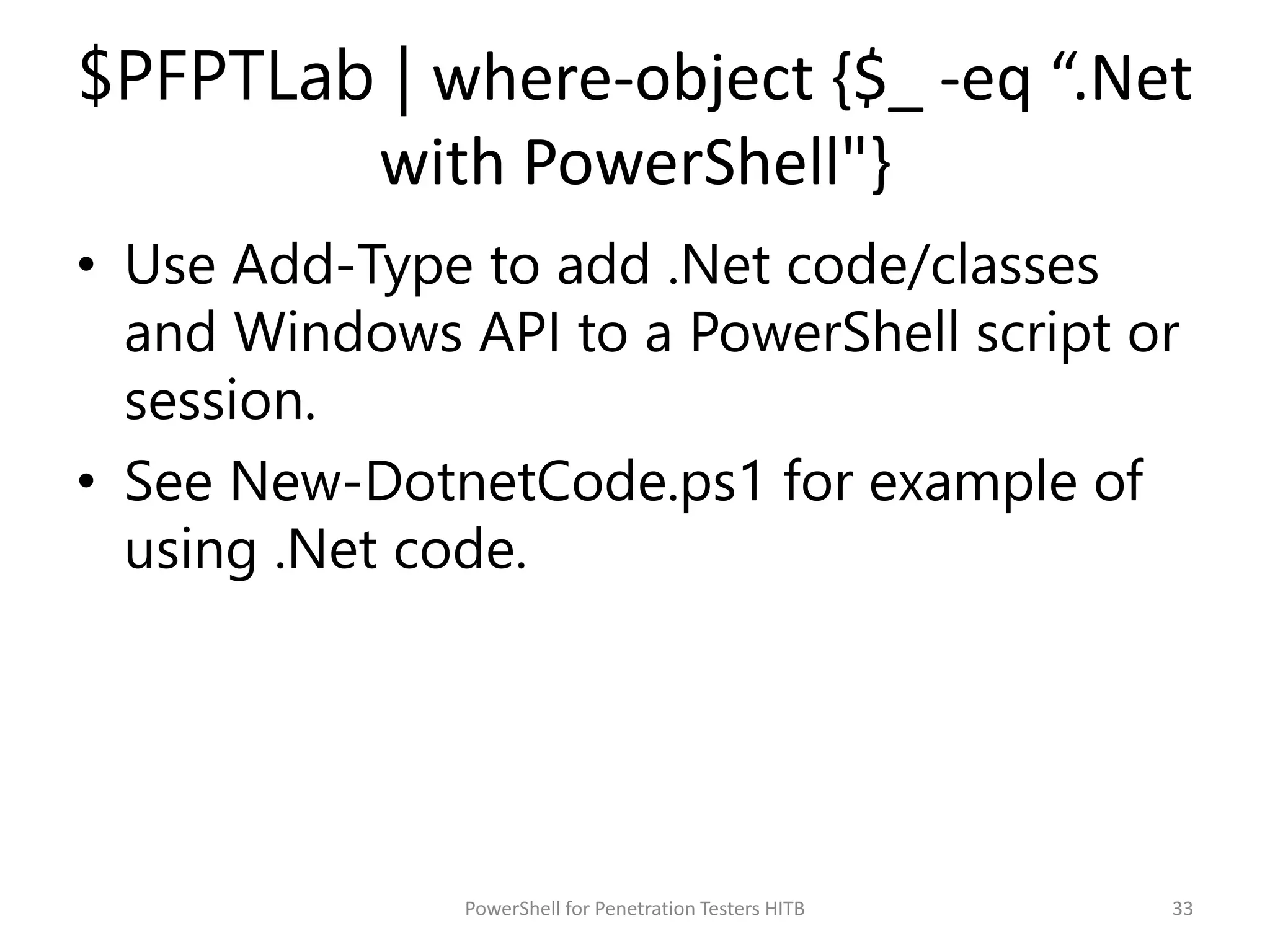 $PFPTLab | where-object {$_ -eq “.Net with PowerShell"}

• Use Add-Type to add .Net code/classes and Windows API to a PowerShell script or session.

• See New-DotnetCode.ps1 for example of using .Net code.

PowerShell for Penetration Testers HITB

33